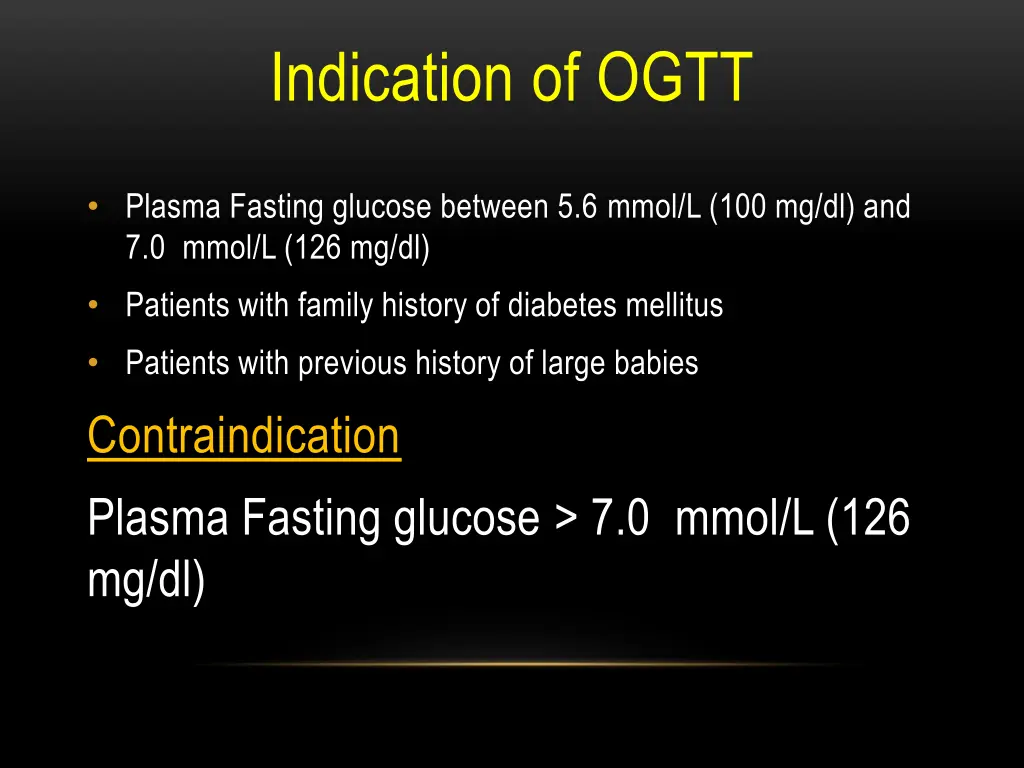 Indication of OGTT

• Plasma Fasting glucose between 5.6 mmol/L (100 mg/dl) and 7.0 mmol/L (126 mg/dl)
• Patients with family history of diabetes mellitus
• Patients with previous history of large babies

Contraindication

Plasma Fasting glucose > 7.0 mmol/L (126 mg/dl)